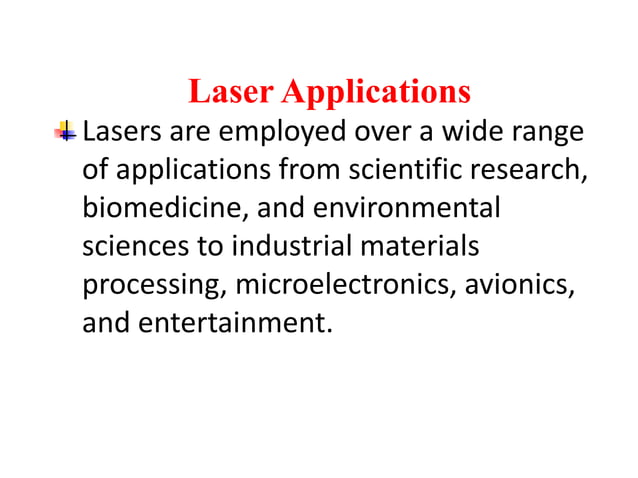 Laser Applications

Lasers are employed over a wide range of applications from scientific research, biomedicine, and environmental sciences to industrial materials processing, microelectronics, avionics, and entertainment.